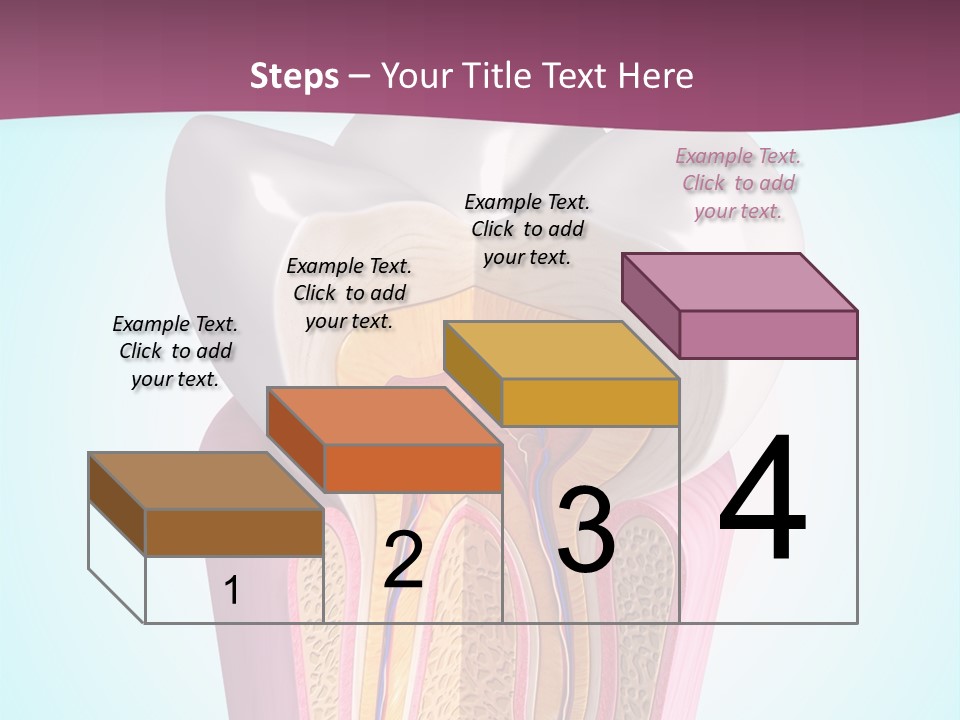 Steps – Your Title Text Here

Example Text. Click to add your text.

Example Text. Click to add your text.

Example Text. Click to add your text.

Example Text. Click to add your text.

1

2

3

4